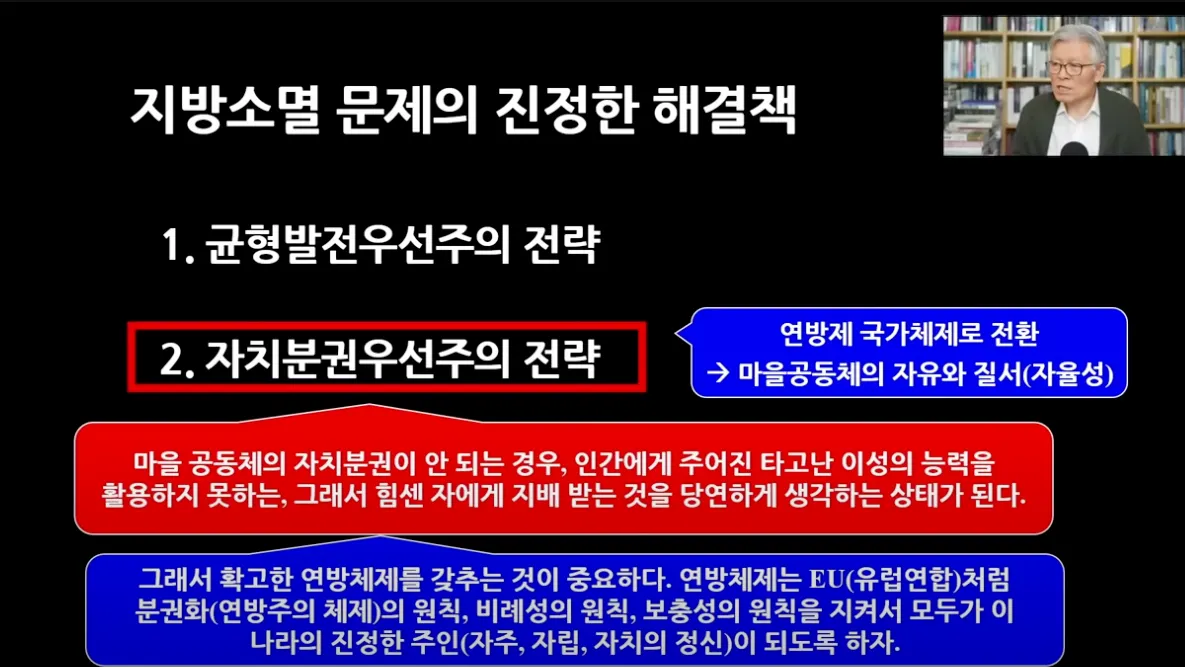 지방소멸 문제의 진정한 해결책

1. 균형발전우선주의 전략

2. 자치분권우선주의 전략

연방제 국가체제로 전환
→ 마을공동체의 자유와 질서(자율성)

마을 공동체의 자치분권이 안 되는 경우, 인간에게 주어진 타고난 이성의 능력을 활용하지 못하는, 그래서 힘센 자에게 지배 받는 것을 당연하게 생각하는 상태가 된다.

그래서 확고한 연방체제를 갖추는 것이 중요하다. 연방체제는 EU(유럽연합)처럼 분권화(연방주의 체제)의 원칙, 비례성의 원칙, 보충성의 원칙을 지켜서 모두가 이 나라의 진정한 주인(자주, 자립, 자치의 정신)이 되도록 하자.